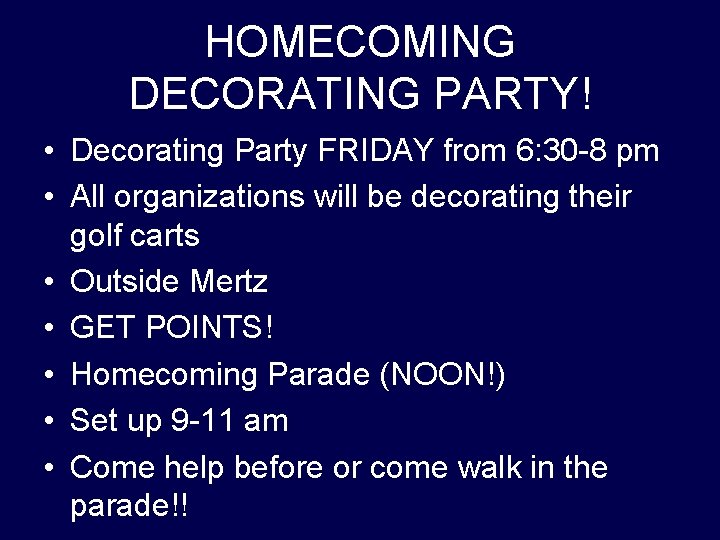 HOMECOMING
DECORATING PARTY!

• Decorating Party FRIDAY from 6:30-8 pm
• All organizations will be decorating their golf carts
• Outside Mertz
• GET POINTS!
• Homecoming Parade (NOON!)
• Set up 9-11 am
• Come help before or come walk in the parade!!